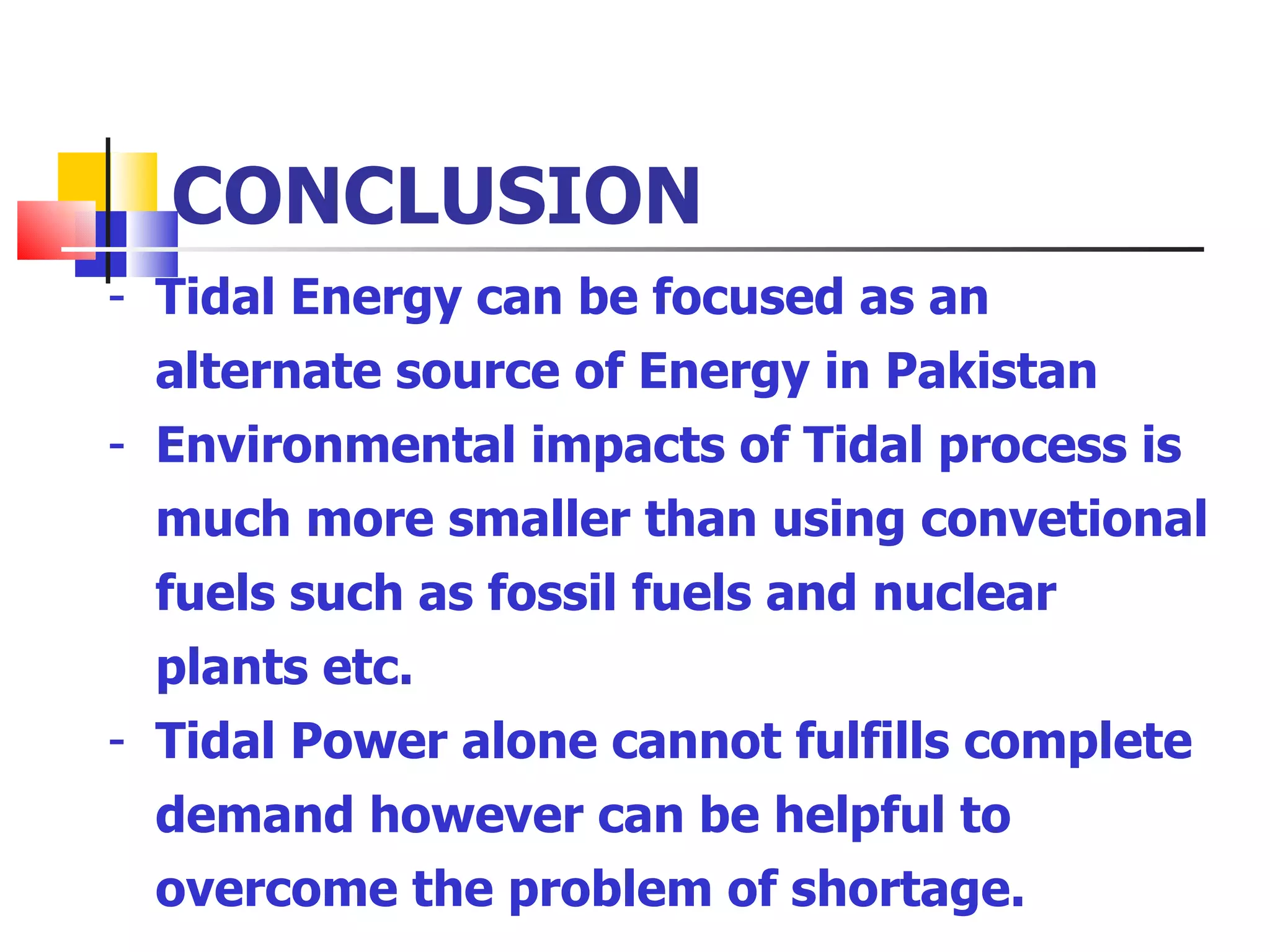 CONCLUSION

- Tidal Energy can be focused as an alternate source of Energy in Pakistan
- Environmental impacts of Tidal process is much more smaller than using convetional fuels such as fossil fuels and nuclear plants etc.
- Tidal Power alone cannot fulfills complete demand however can be helpful to overcome the problem of shortage.